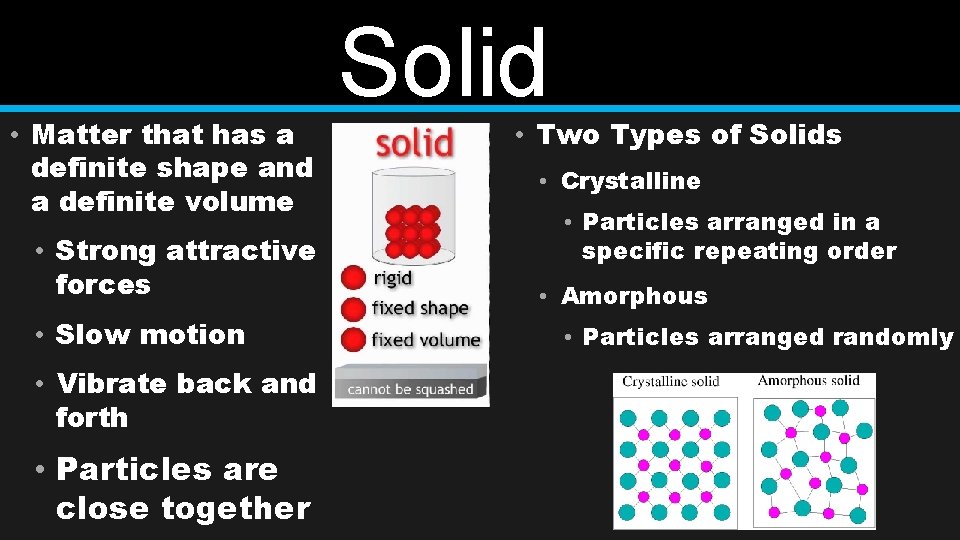 Solid

• Matter that has a definite shape and a definite volume

• Strong attractive forces

• Slow motion

• Vibrate back and forth

• Particles are close together

solid

rigid

fixed shape

fixed volume

cannot be squashed

• Two Types of Solids

• Crystalline

• Particles arranged in a specific repeating order

• Amorphous

• Particles arranged randomly

Crystalline solid

Amorphous solid